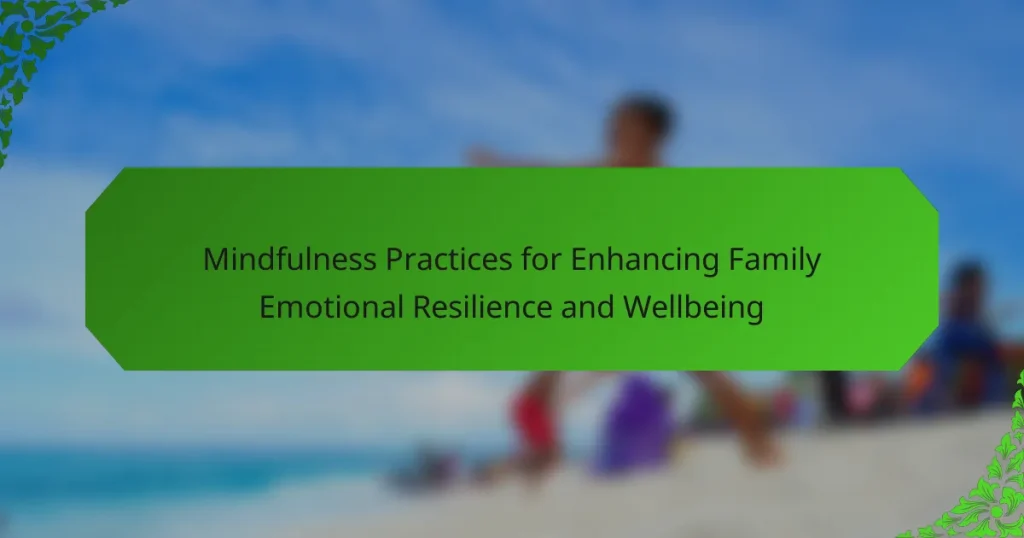 Mindfulness Practices for Enhancing Family Emotional Resilience and Wellbeing